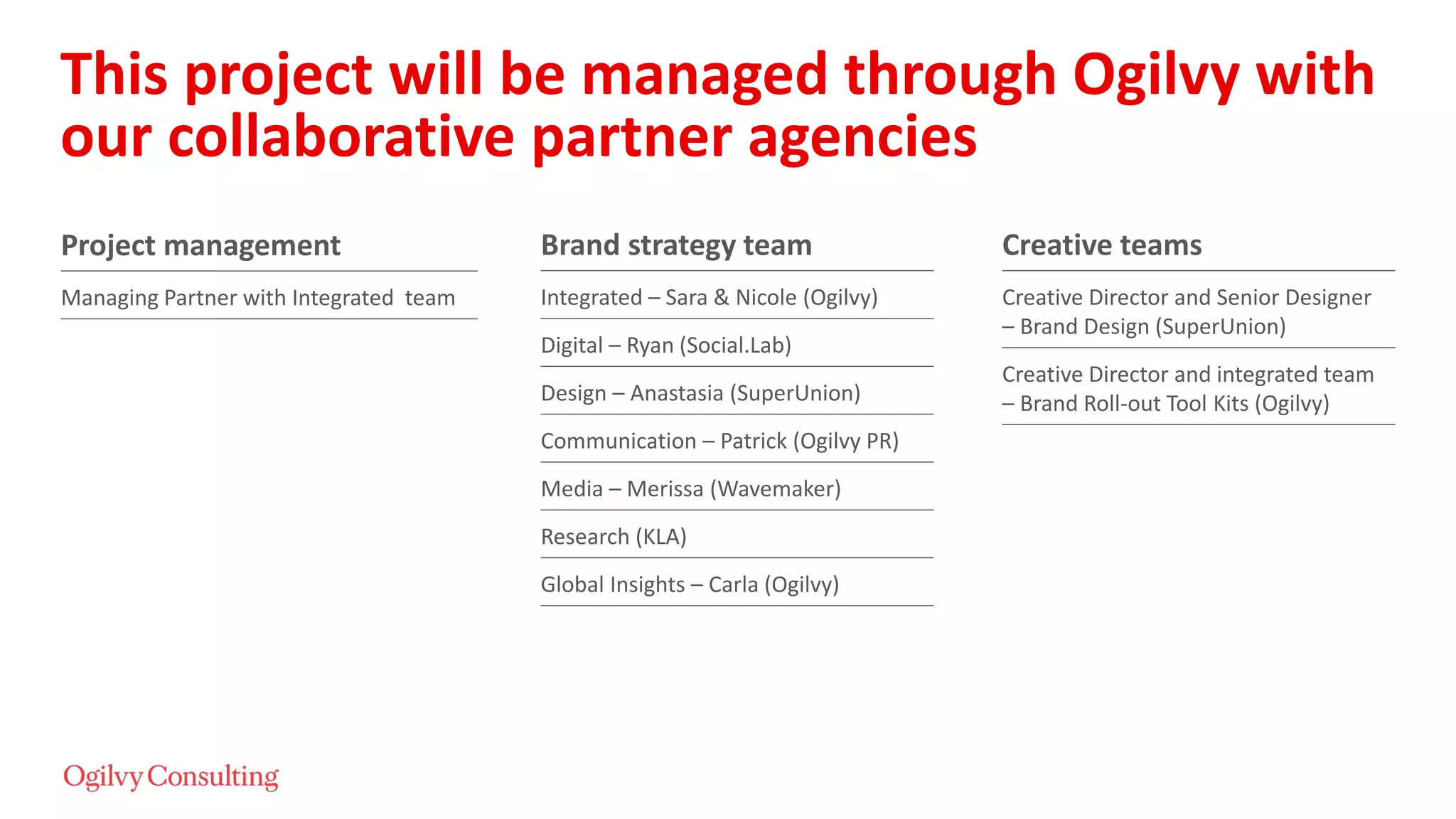 This project will be managed through Ogilvy with our collaborative partner agencies

Project management

Managing Partner with Integrated  team

Brand strategy team

Integrated – Sara & Nicole (Ogilvy)

Digital – Ryan (Social.Lab)

Design – Anastasia (SuperUnion)

Communication – Patrick (Ogilvy PR)

Media – Merissa (Wavemaker)

Research (KLA)

Global Insights – Carla (Ogilvy)

Creative teams

Creative Director and Senior Designer – Brand Design (SuperUnion)

Creative Director and integrated team – Brand Roll-out Tool Kits (Ogilvy)

Ogilvy Consulting